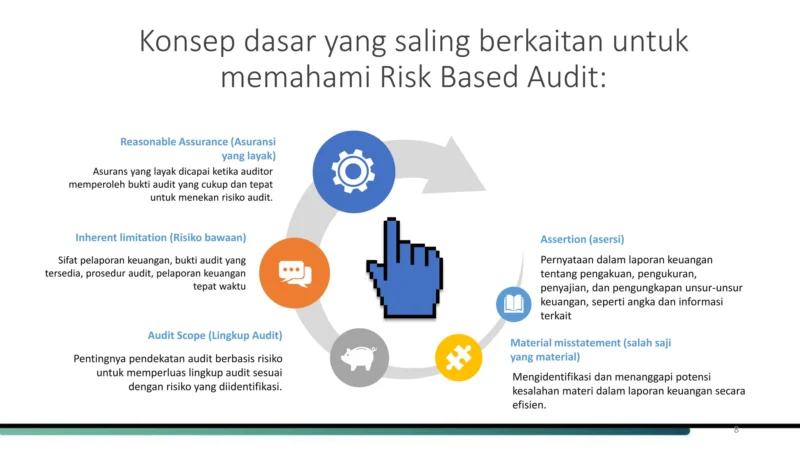 Konsep dasar yang saling berkaitan untuk memahami Risk Based Audit:

Reasonable Assurance (Asuransi yang layak)
Asurans yang layak dicapai ketika auditor memperoleh bukti audit yang cukup dan tepat untuk menekan risiko audit.

Inherent limitation (Risiko bawaan)
Sifat pelaporan keuangan, bukti audit yang tersedia, prosedur audit, pelaporan keuangan tepat waktu

Audit Scope (Lingkup Audit)
Pentingnya pendekatan audit berbasis risiko untuk memperluas lingkup audit sesuai dengan risiko yang diidentifikasi.

Assertion (asersi)
Pernyataan dalam laporan keuangan tentang pengakuan, pengukuran, penyajian, dan pengungkapan unsur-unsur keuangan, seperti angka dan informasi terkait

Material misstatement (salah saji yang material)
Mengidentifikasi dan menanggapi potensi kesalahan materi dalam laporan keuangan secara efisien.

8